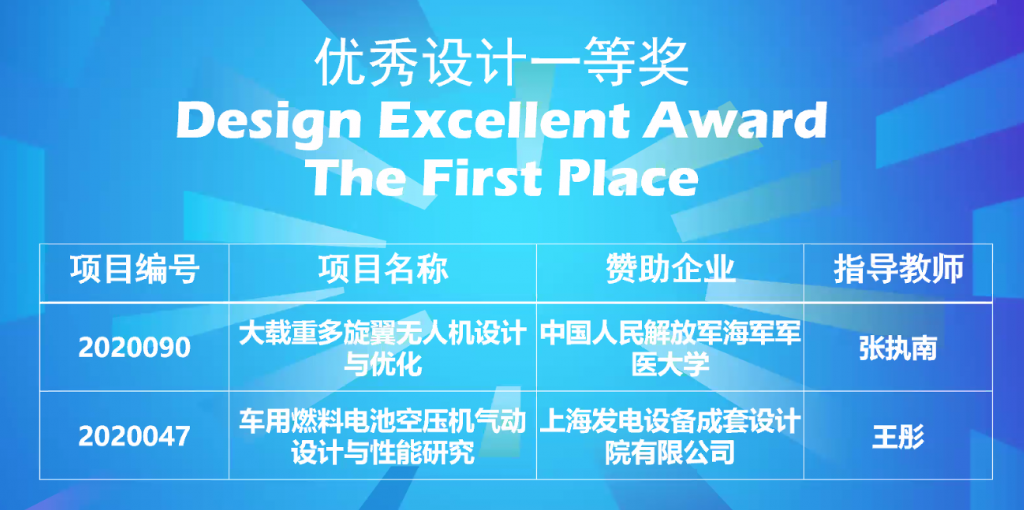 优秀设计一等奖
Design Excellent Award
The First Place

| 项目编号 | 项目名称 | 赞助企业 | 指导教师 |
|---|---|---|---|
| 2020090 | 大载重多旋翼无人机设计与优化 | 中国人民解放军海军军医大学 | 张执南 |
| 2020047 | 车用燃料电池空压机气动设计与性能研究 | 上海发电设备成套设计院有限公司 | 王彤 |